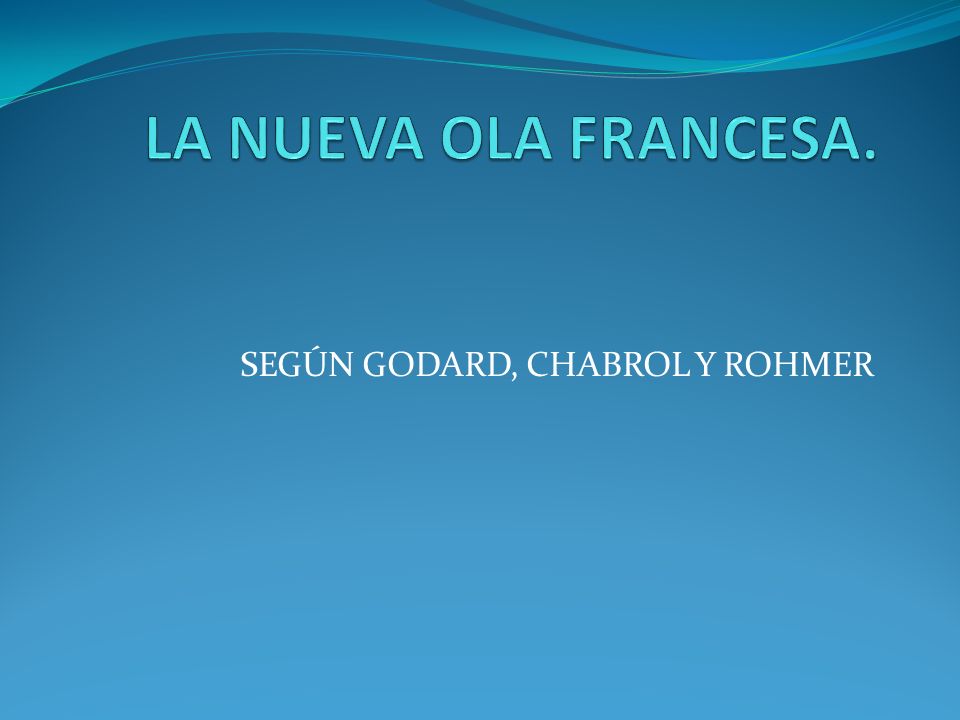 LA NUEVA OLA FRANCESA.

SEGÚN GODARD, CHABROL Y ROHMER